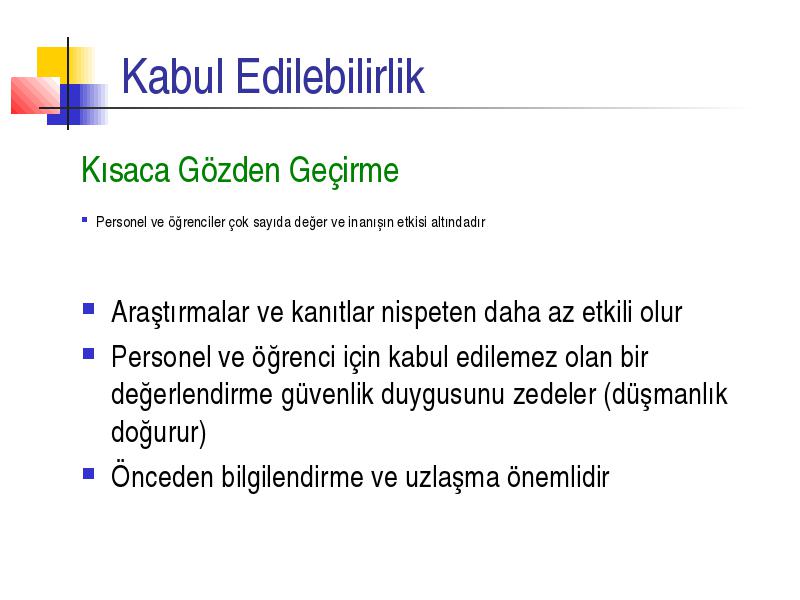 Kabul Edilebilirlik

Kısaca Gözden Geçirme

Personel ve öğrenciler çok sayıda değer ve inanışın etkisi altındadır

Araştırmalar ve kanıtlar nispeten daha az etkili olur

Personel ve öğrenci için kabul edilemez olan bir değerlendirme güvenlik duygusunu zedeler (düşmanlık doğurur)

Önceden bilgilendirme ve uzlaşma önemlidir